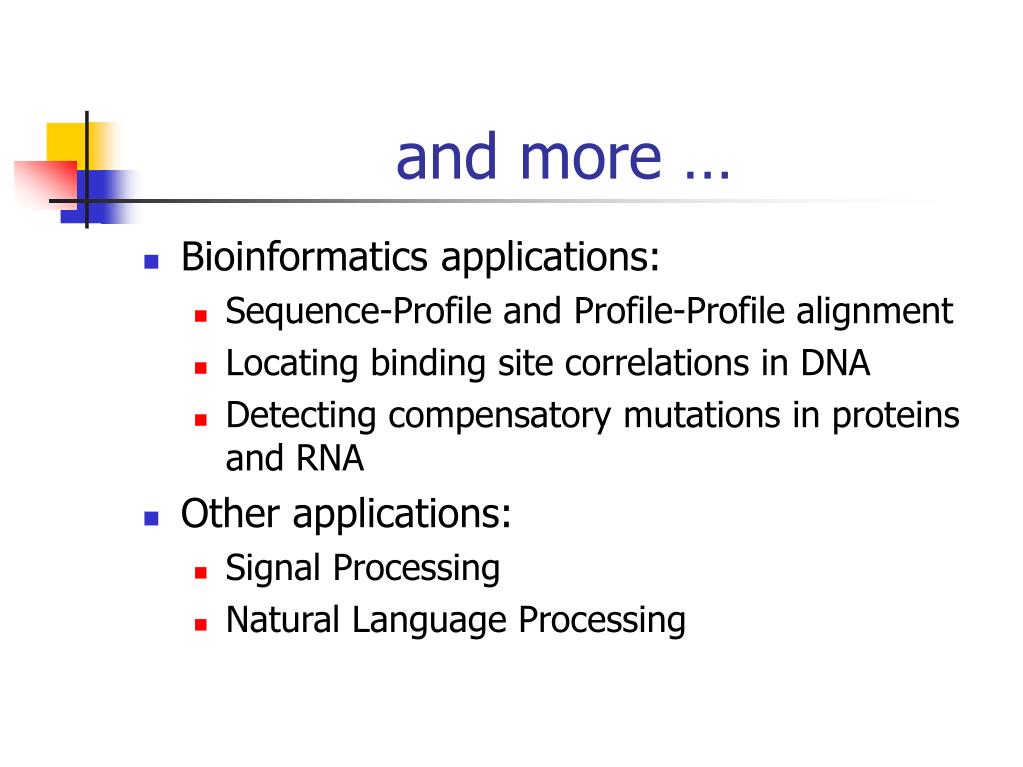 and more …

- Bioinformatics applications:
  - Sequence-Profile and Profile-Profile alignment
  - Locating binding site correlations in DNA
  - Detecting compensatory mutations in proteins and RNA
- Other applications:
  - Signal Processing
  - Natural Language Processing